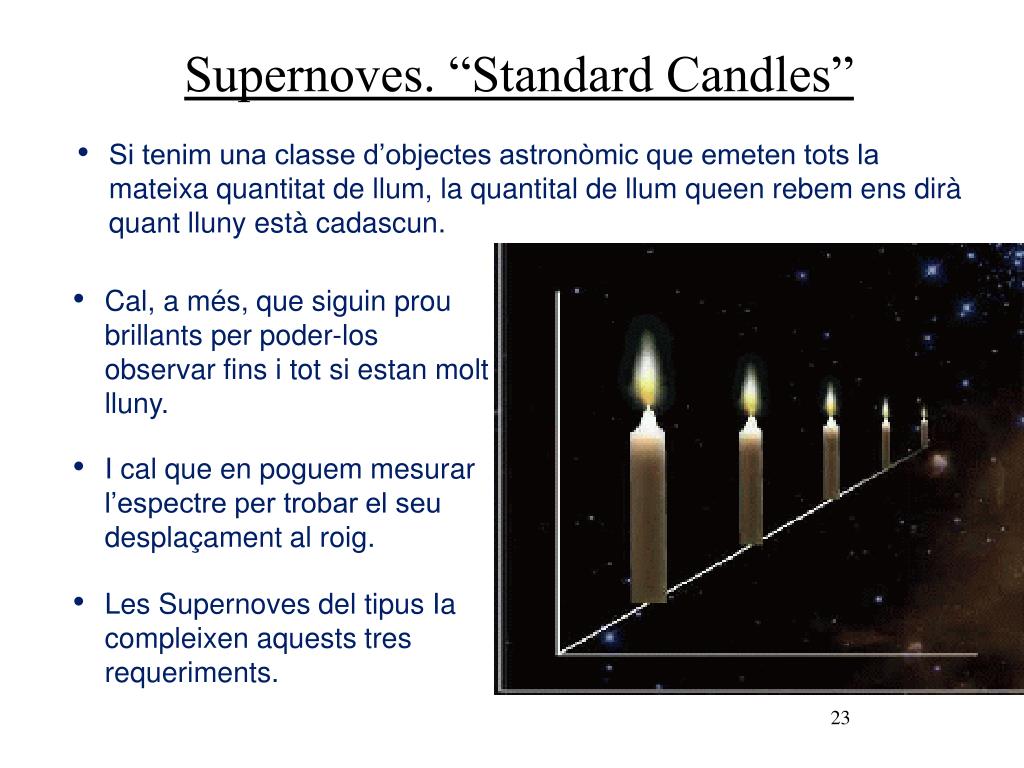 Supernoves. “Standard Candles”

• Si tenim una classe d’objectes astronòmic que emeten tots la mateixa quantitat de llum, la quantital de llum queen rebem ens dirà quant lluny està cadascun.

• Cal, a més, que siguin prou brillants per poder-los observar fins i tot si estan molt lluny.

• I cal que en poguem mesurar l’espectre per trobar el seu desplaçament al roig.

• Les Supernoves del tipus Ia compleixen aquests tres requeriments.

23